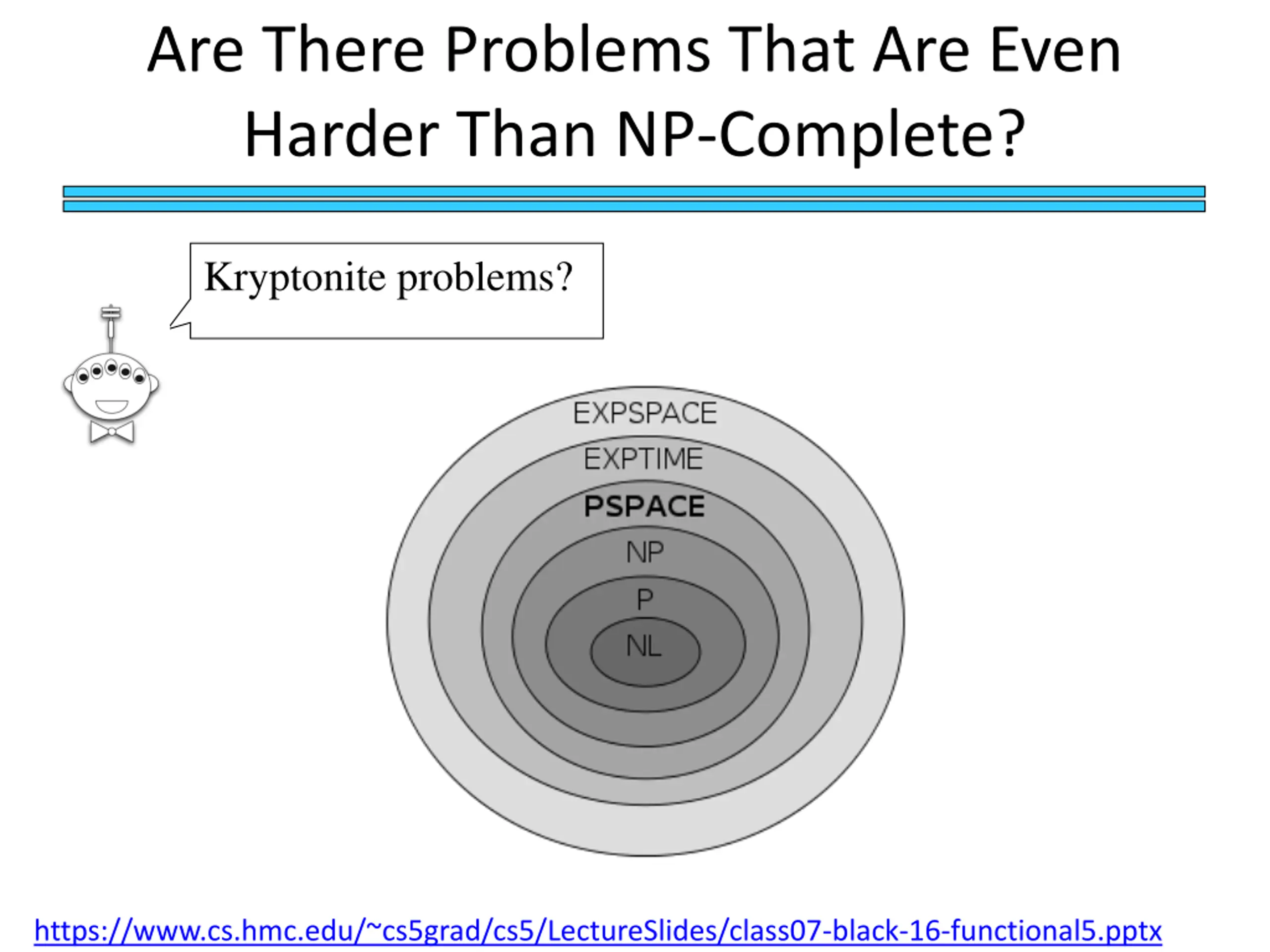 Are There Problems That Are Even Harder Than NP-Complete?

Kryptonite problems?

EXPSPACE
EXPTIME
PSPACE
NP
P
NL

https://www.cs.hmc.edu/~cs5grad/cs5/LectureSlides/class07-black-16-functional5.pptx